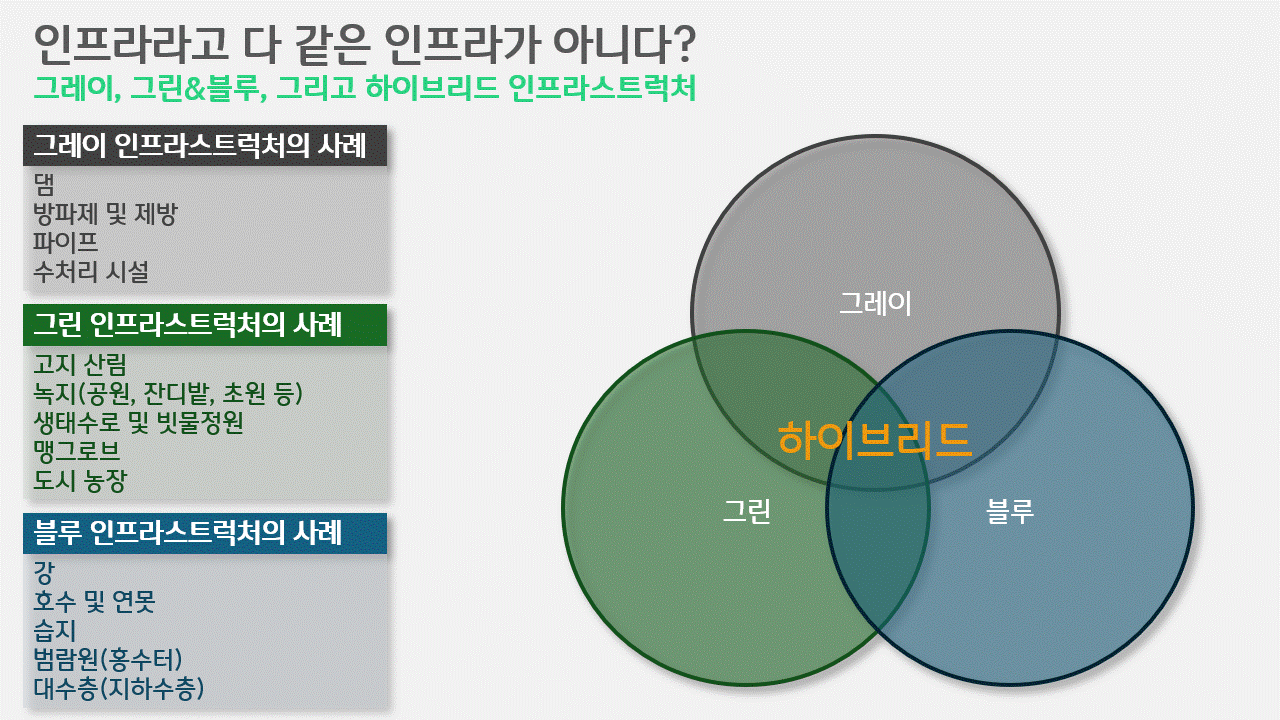 인프라라고 다 같은 인프라가 아니다?
그레이, 그린&블루, 그리고 하이브리드 인프라스트럭처

그레이 인프라스트럭처의 사례
댐
방파제 및 제방
파이프
수처리 시설

그린 인프라스트럭처의 사례
고지 산림
녹지(공원, 잔디밭, 초원 등)
생태수로 및 빗물정원
맹그로브
도시 농장

블루 인프라스트럭처의 사례
강
호수 및 연못
습지
범람원(홍수터)
대수층(지하수층)

그레이
하이브리드
그린
블루